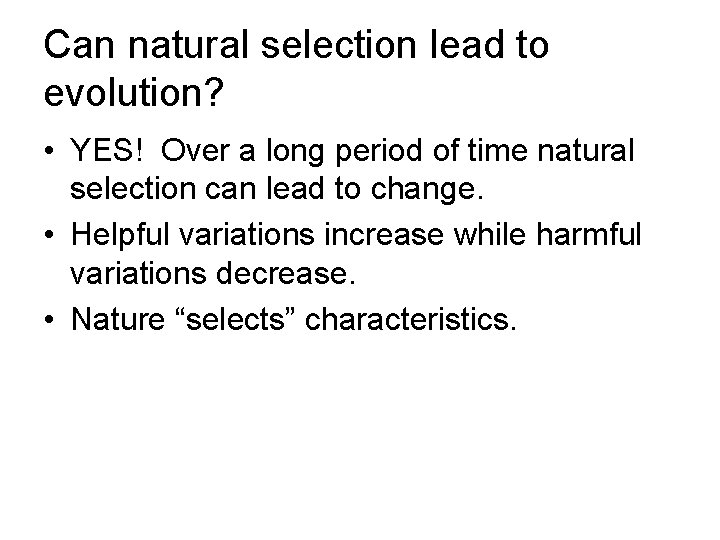 Can natural selection lead to evolution?

• YES! Over a long period of time natural selection can lead to change.
• Helpful variations increase while harmful variations decrease.
• Nature “selects” characteristics.